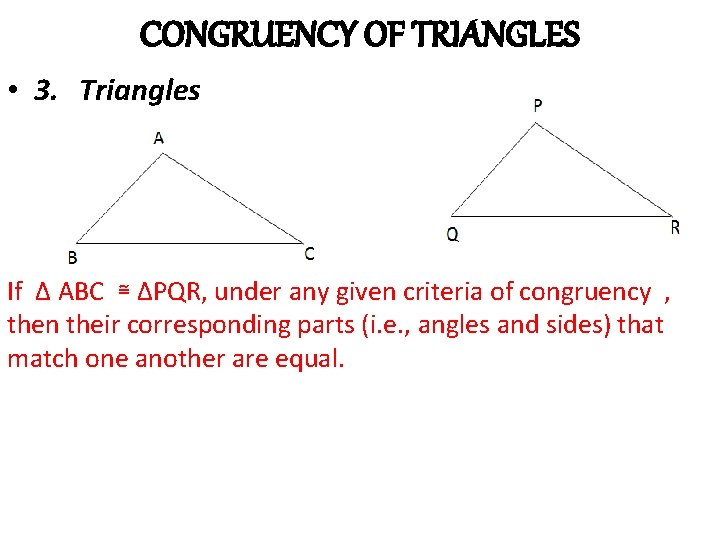 CONGRUENCY OF TRIANGLES

• 3. Triangles

A

B

C

P

Q

R

If $\Delta$ ABC $\cong$ $\Delta$PQR, under any given criteria of congruency , then their corresponding parts (i.e., angles and sides) that match one another are equal.